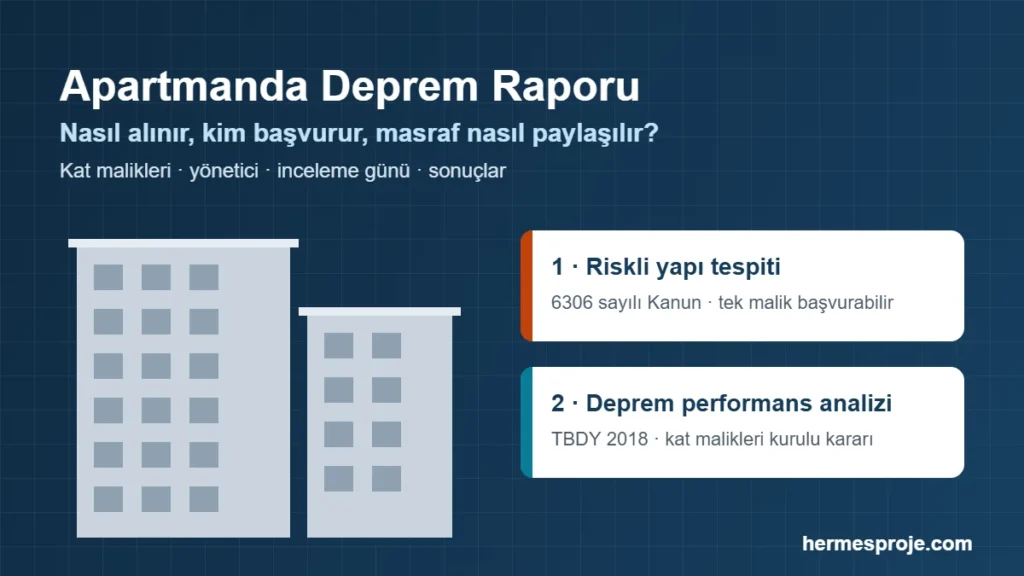 Apartmanda Deprem Raporu

Nasıl alınır, kim başvurur, masraf nasıl paylaşılır?

Kat malikleri · yönetici · inceleme günü · sonuçlar

1 · Riskli yapı tespiti

6306 sayılı Kanun · tek malik başvurabilir

2 · Deprem performans analizi

TBDY 2018 · kat malikleri kurulu kararı

hermesproje.com